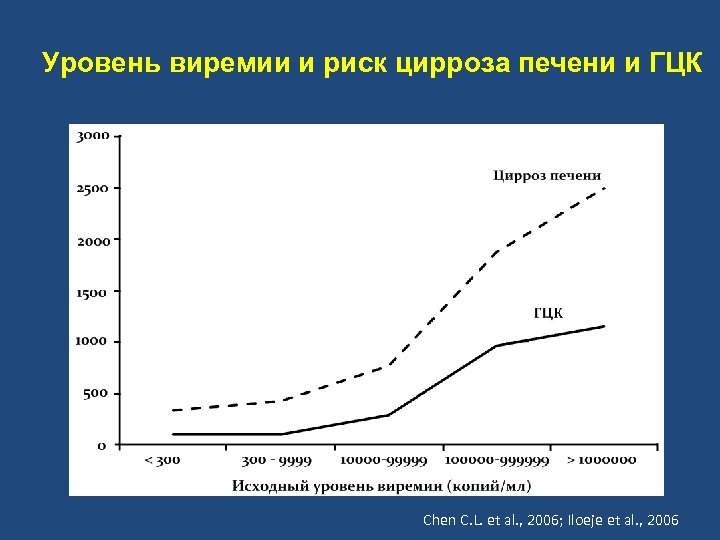 Уровень виремии и риск цирроза печени и ГЦК

3000
2500
2000
1500
1000
500
0

Цирроз печени

ГЦК

< 300
300 - 9999
10000-99999
100000-999999
> 1000000

Исходный уровень виремии (копий/мл)

Chen C.L et al., 2006; Iloeje et al., 2006